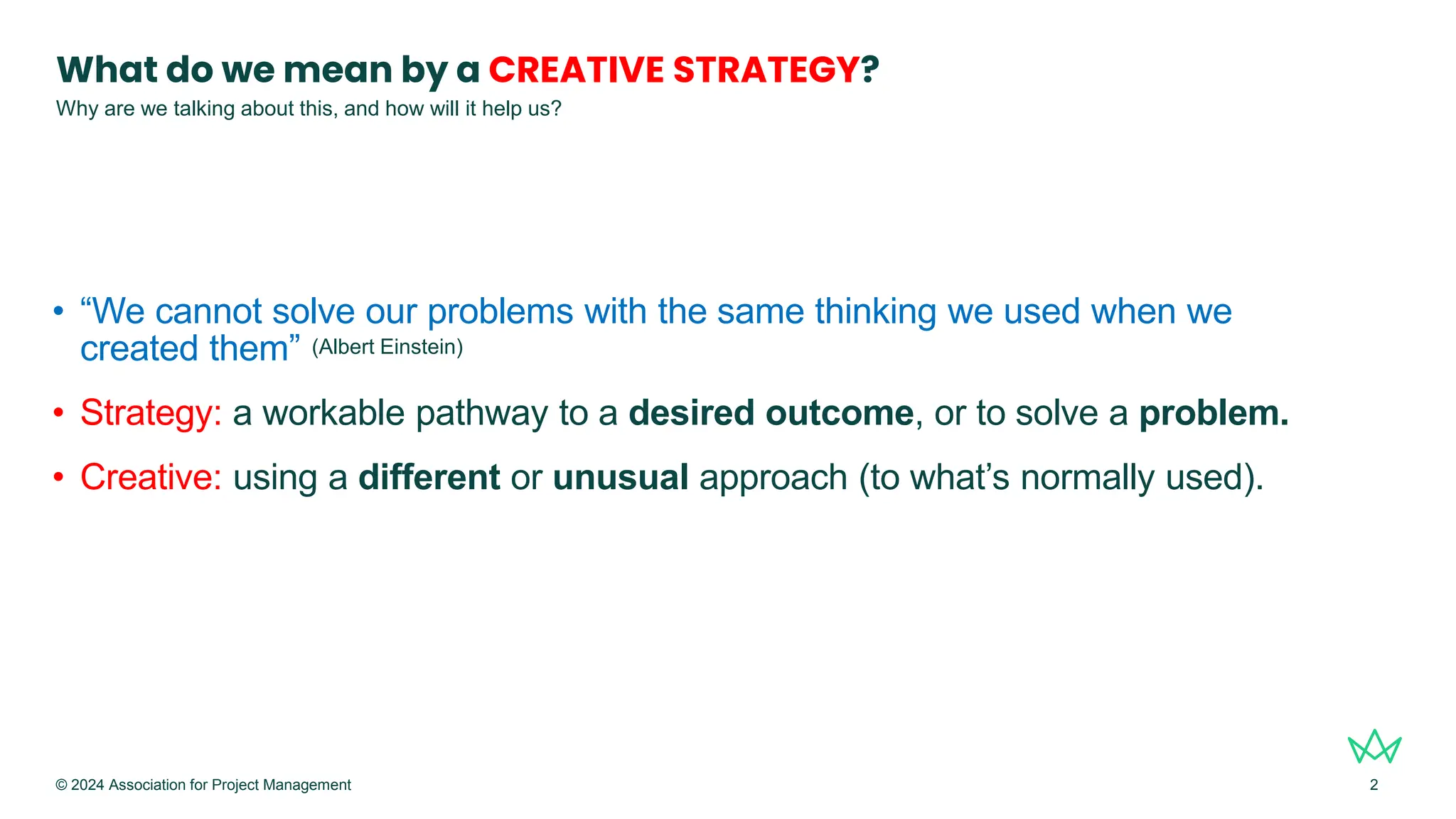 What do we mean by a CREATIVE STRATEGY?
Why are we talking about this, and how will it help us?

• “We cannot solve our problems with the same thinking we used when we created them” (Albert Einstein)

• Strategy: a workable pathway to a desired outcome, or to solve a problem.

• Creative: using a different or unusual approach (to what’s normally used).

© 2024 Association for Project Management

2